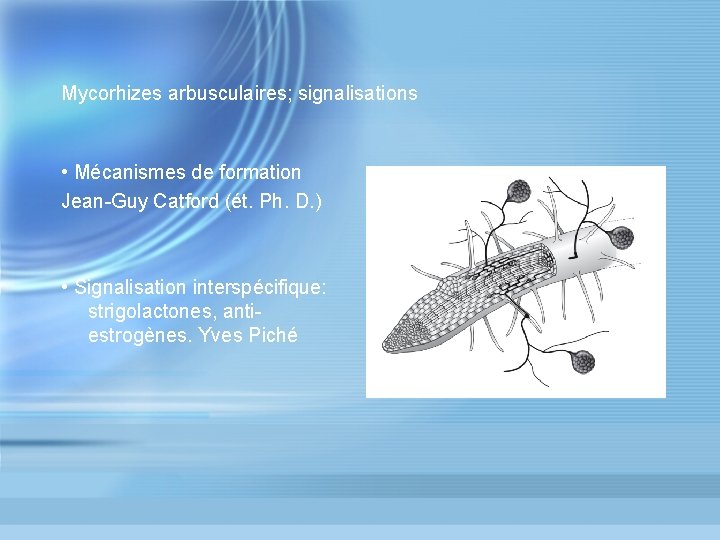 Mycorhizes arbusculaires; signalisations

• Mécanismes de formation
Jean-Guy Catford (ét. Ph. D.)

• Signalisation interspécifique: strigolactones, anti-estrogènes. Yves Piché